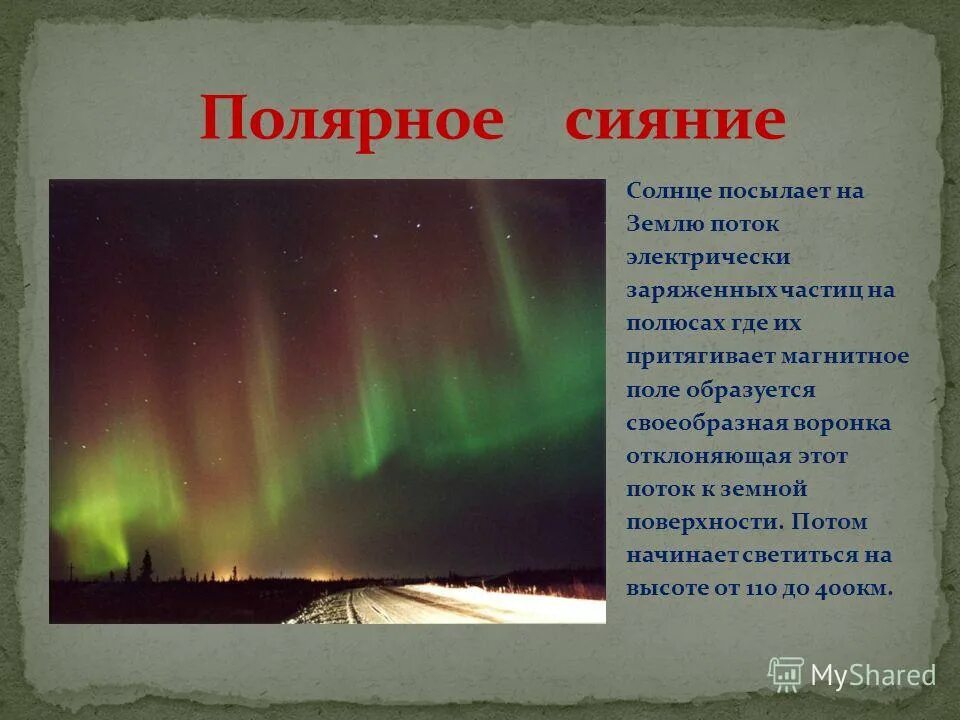 Полярное сияние

Солнце посылает на Землю поток электрически заряженных частиц на полюсах где их притягивает магнитное поле образуется своеобразная воронка отклоняющая этот поток к земной поверхности. Потом начинает светиться на высоте от 110 до 400км.

MyShared